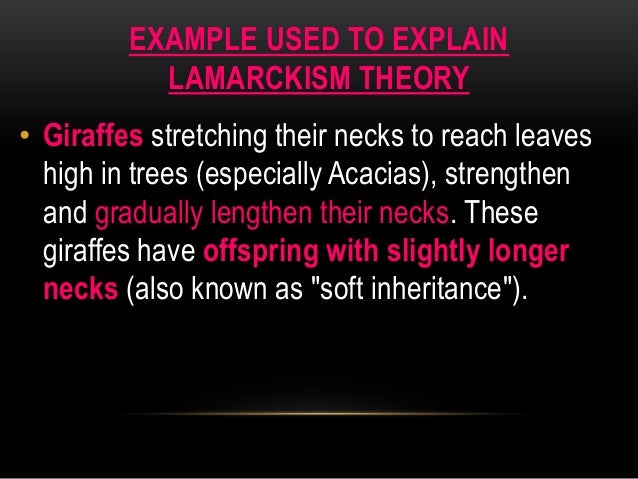 EXAMPLE USED TO EXPLAIN LAMARCKISM THEORY

• Giraffes stretching their necks to reach leaves high in trees (especially Acacias), strengthen and gradually lengthen their necks. These giraffes have offspring with slightly longer necks (also known as "soft inheritance").